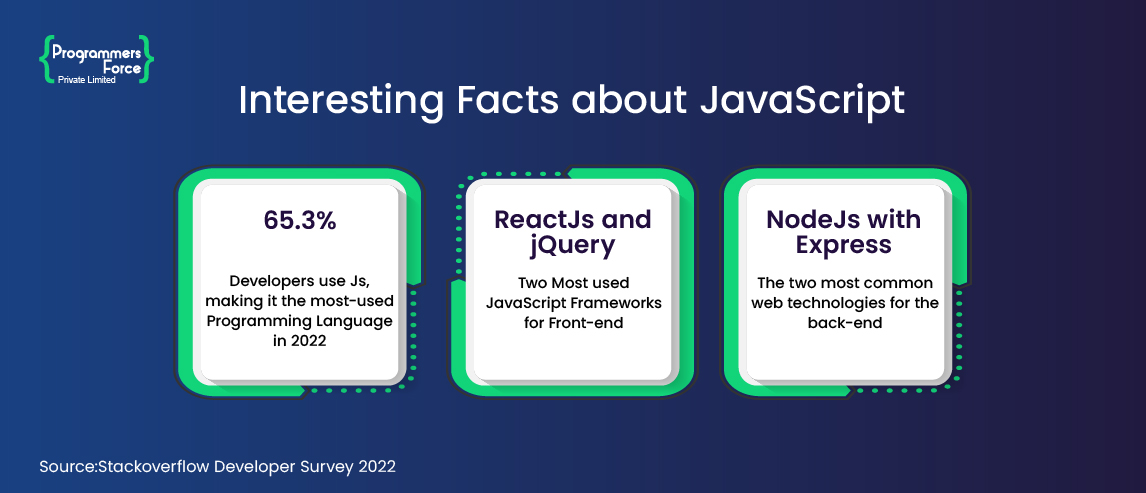 {Programmers Force}
Private Limited

Interesting Facts about JavaScript

65.3%

Developers use Js, making it the most-used Programming Language in 2022

ReactJs and jQuery

Two Most used JavaScript Frameworks for Front-end

NodeJs with Express

The two most common web technologies for the back-end

Source:Stackoverflow Developer Survey 2022